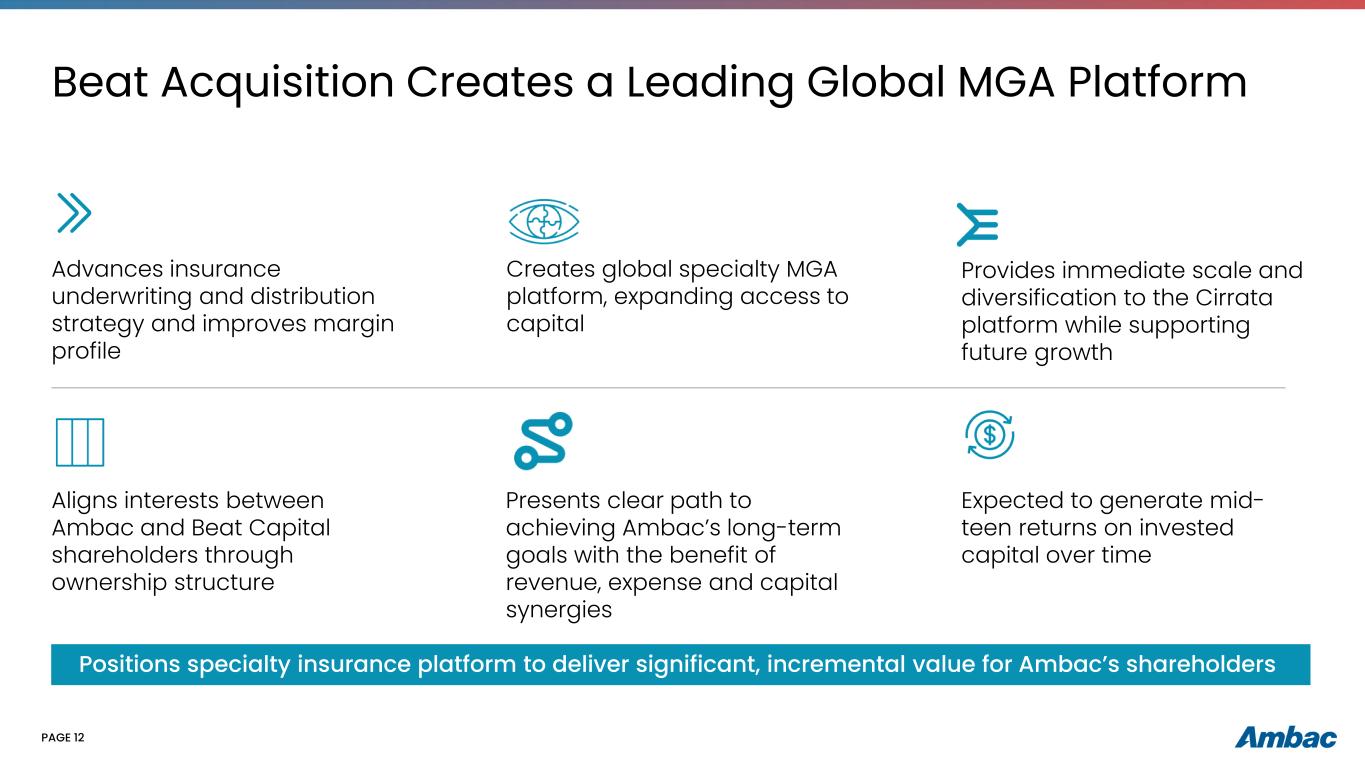 Beat Acquisition Creates a Leading Global MGA Platform

Advances insurance underwriting and distribution strategy and improves margin profile

Creates global specialty MGA platform, expanding access to capital

Provides immediate scale and diversification to the Cirrata platform while supporting future growth

Aligns interests between Ambac and Beat Capital shareholders through ownership structure

Presents clear path to achieving Ambac's long-term goals with the benefit of revenue, expense and capital synergies

Expected to generate mid-teen returns on invested capital over time

Positions specialty insurance platform to deliver significant, incremental value for Ambac's shareholders

PAGE 12

Ambac